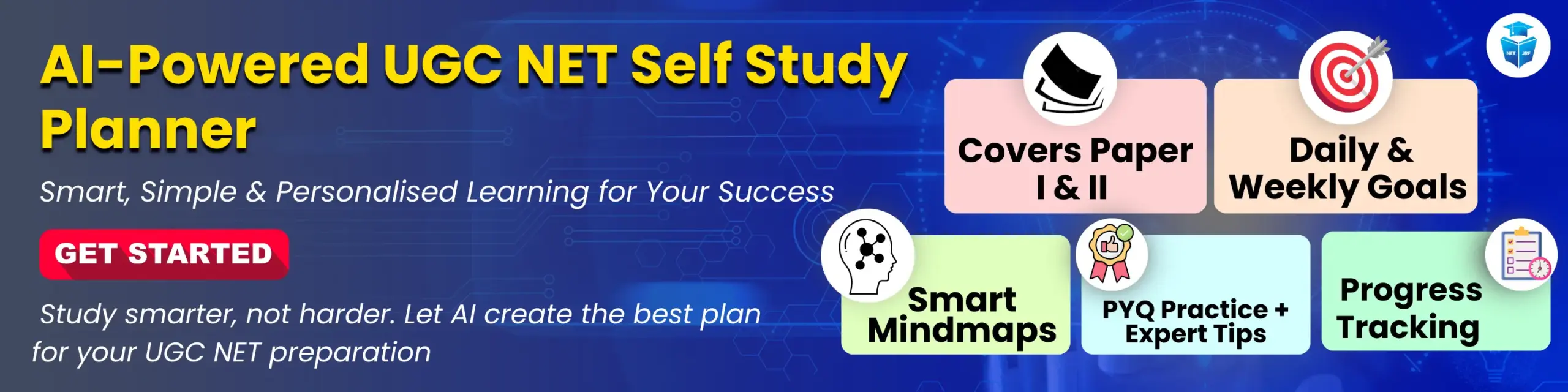 AI-Powered UGC NET Self Study Planner

Smart, Simple & Personalised Learning for Your Success

GET STARTED

Study smarter, not harder. Let AI create the best plan for your UGC NET preparation

Covers Paper I & II

Daily & Weekly Goals

Smart Mindmaps

PYQ Practice + Expert Tips

Progress Tracking

NET JRF